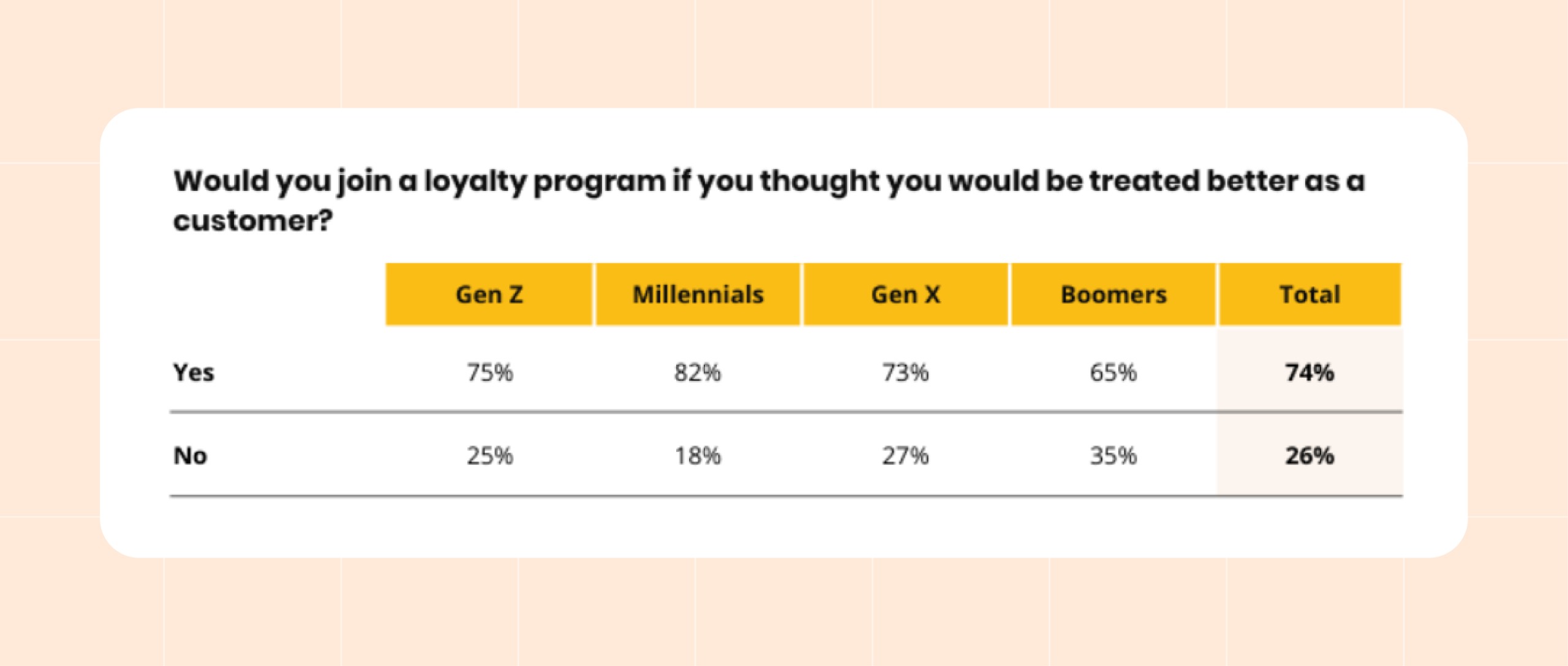 Would you join a loyalty program if you thought you would be treated better as a customer?

| | Gen Z | Millennials | Gen X | Boomers | Total |
|---|---|---|---|---|---|
| Yes | 75% | 82% | 73% | 65% | 74% |
| No | 25% | 18% | 27% | 35% | 26% |